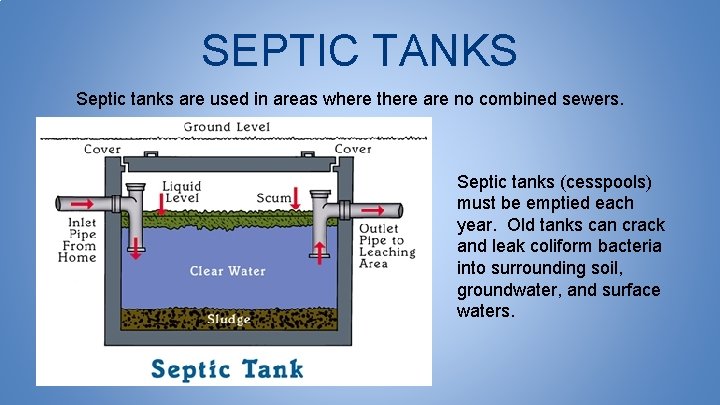 SEPTIC TANKS

Septic tanks are used in areas where there are no combined sewers.

Ground Level

Cover

Cover

Liquid Level

Scum

Inlet Pipe From Home

Outlet Pipe to Leaching Area

Clear Water

Sludge

Septic Tank

Septic tanks (cesspools) must be emptied each year. Old tanks can crack and leak coliform bacteria into surrounding soil, groundwater, and surface waters.